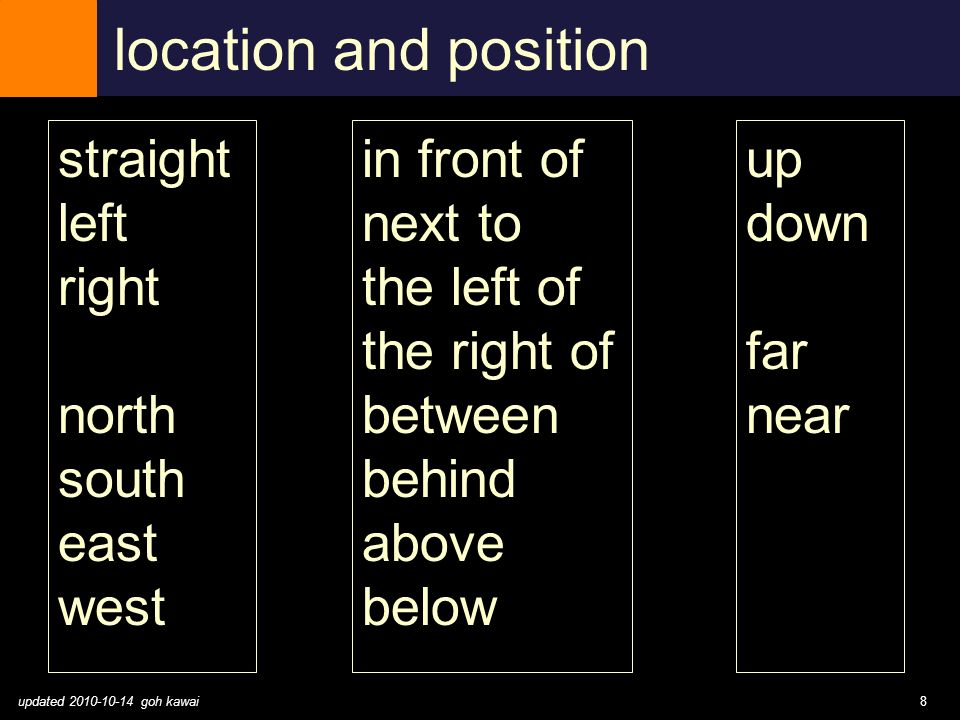 location and position

straight
left
right

north
south
east
west

in front of
next to
the left of
the right of
between
behind
above
below

up
down

far
near

updated 2010-10-14 goh kawai

8